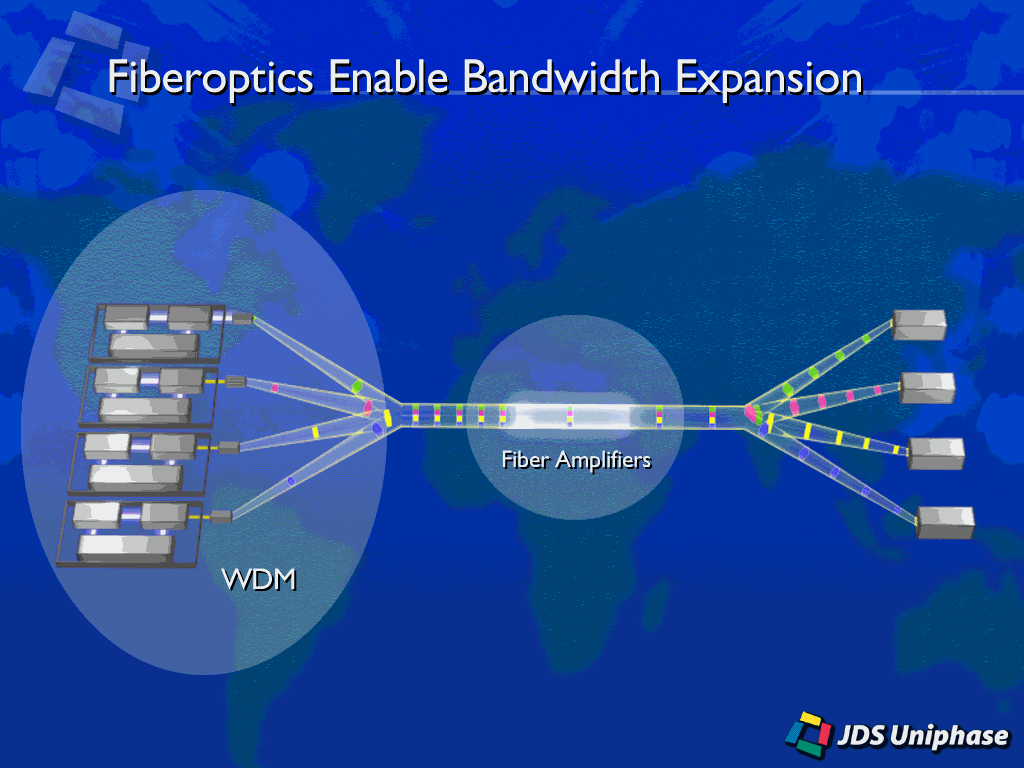 Fiberoptics Enable Bandwidth Expansion

Fiber Amplifiers

WDM

JDS Uniphase